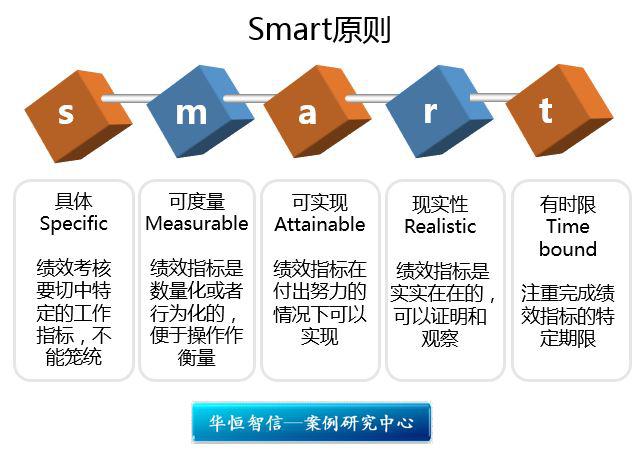 Smart原则

s

m

a

r

t

具体
Specific

绩效考核要切中特定的工作指标，不能笼统

可度量
Measurable

绩效指标是数量化或者行为化的，便于操作作衡量

可实现
Attainable

绩效指标在付出努力的情况下可以实现

现实性
Realistic

绩效指标是实实在在的，可以证明和观察

有时限
Time bound

注重完成绩效指标的特定期限

华恒智信—案例研究中心